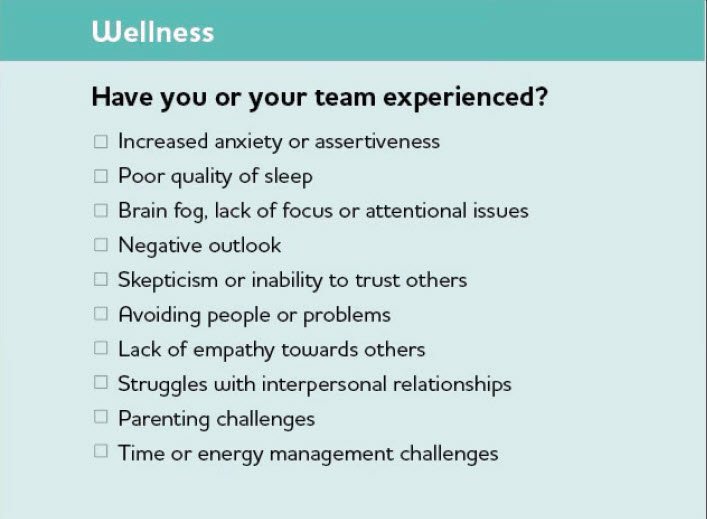 Wellness

Have you or your team experienced?

☐ Increased anxiety or assertiveness
☐ Poor quality of sleep
☐ Brain fog, lack of focus or attentional issues
☐ Negative outlook
☐ Skepticism or inability to trust others
☐ Avoiding people or problems
☐ Lack of empathy towards others
☐ Struggles with interpersonal relationships
☐ Parenting challenges
☐ Time or energy management challenges